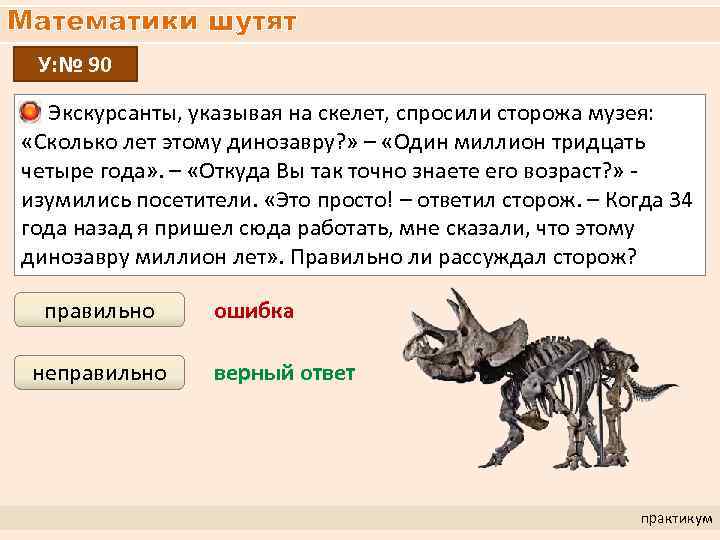 Математики шутят

У:№ 90

Экскурсанты, указывая на скелет, спросили сторожа музея: «Сколько лет этому динозавру?» – «Один миллион тридцать четыре года». – «Откуда Вы так точно знаете его возраст?» - изумились посетители. «Это просто! – ответил сторож. – Когда 34 года назад я пришел сюда работать, мне сказали, что этому динозавру миллион лет». Правильно ли рассуждал сторож?

правильно

ошибка

неправильно

верный ответ

практикум